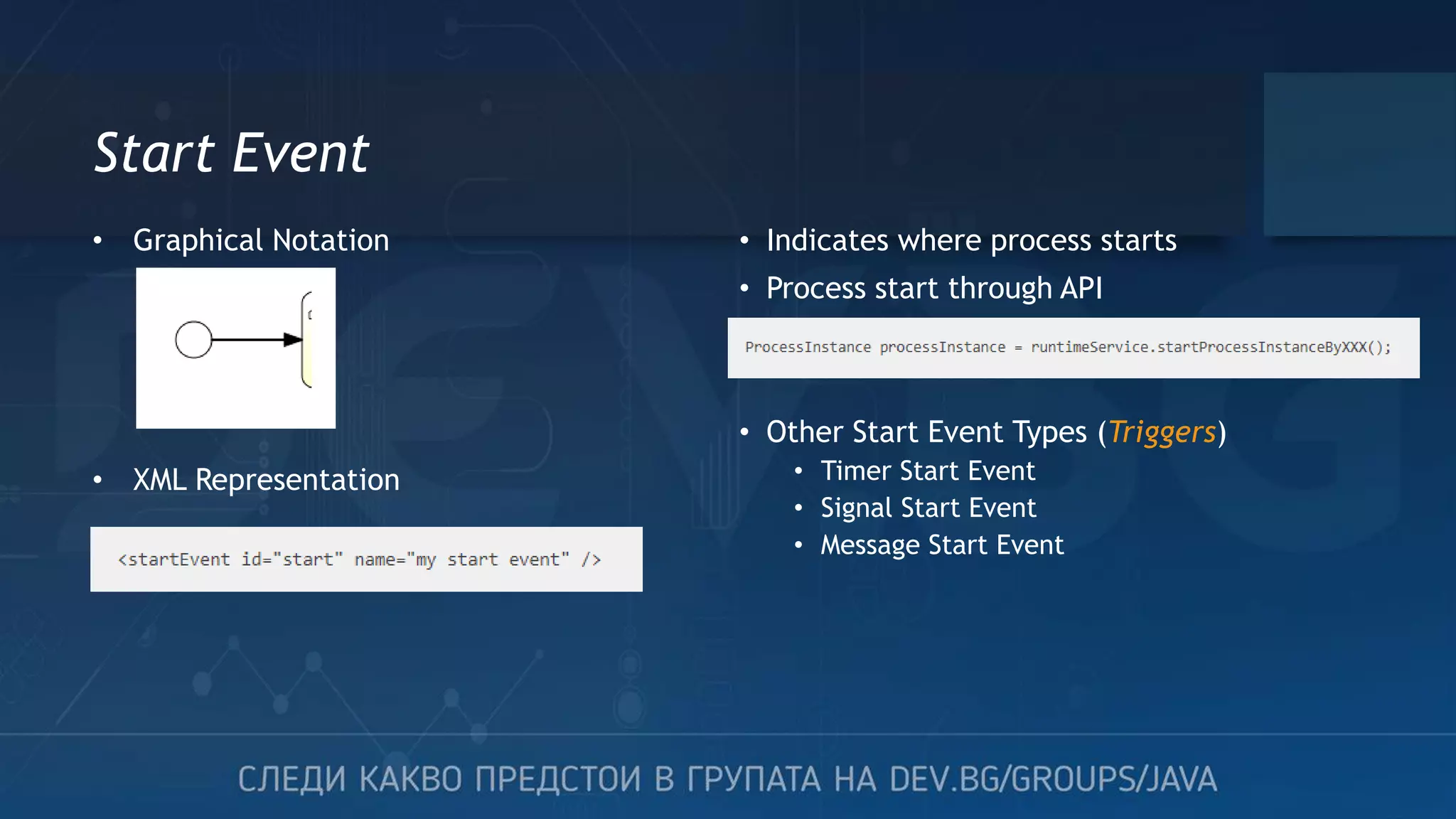 Start Event

• Graphical Notation

• XML Representation

<startEvent id="start" name="my start event" />

• Indicates where process starts
• Process start through API

ProcessInstance processInstance = runtimeService.startProcessInstanceByXXX();

• Other Start Event Types (Triggers)
  • Timer Start Event
  • Signal Start Event
  • Message Start Event

СЛЕДИ КАКВО ПРЕДСТОИ В ГРУПАТА НА DEV.BG/GROUPS/JAVA